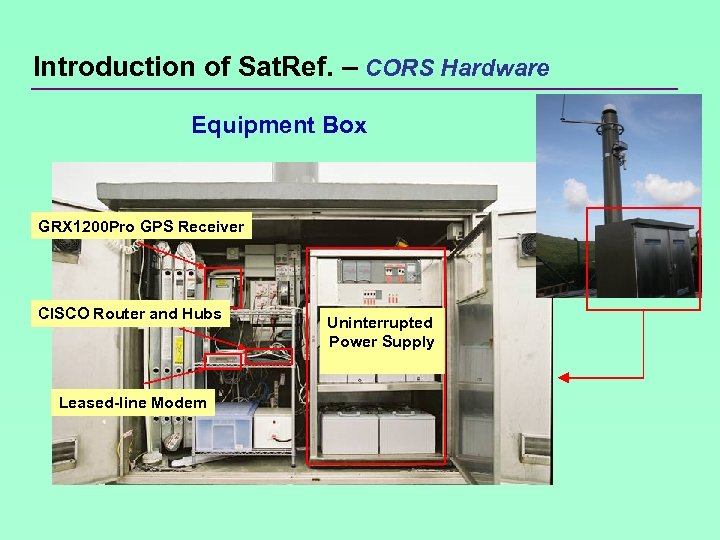 Introduction of SatRef. – CORS Hardware

Equipment Box

GRX1200Pro GPS Receiver

CISCO Router and Hubs

Leased-line Modem

Uninterrupted Power Supply